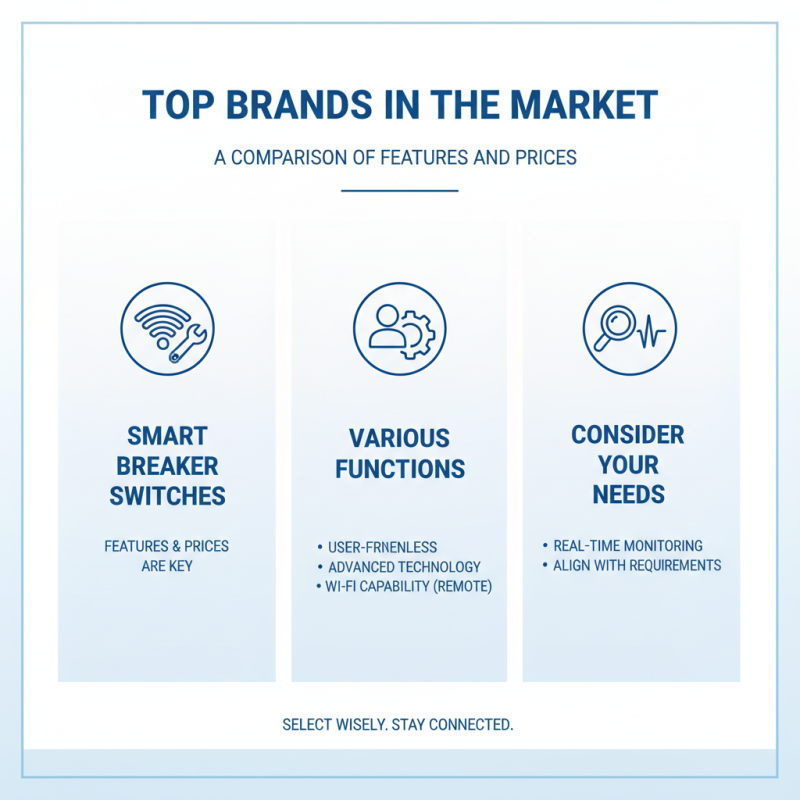 TOP BRANDS IN THE MARKET

A COMPARISON OF FEATURES AND PRICES

SMART BREAKER SWITCHES

FEATURES & PRICES ARE KEY

VARIOUS FUNCTIONS

• USER-FRNENLESS
• ADVANCED TECHNOLOGY
• WI-FI CAPABILITY (REMOTE)

CONSIDER YOUR NEEDS

• REAL-TIME MONITORING
• ALIGN WITH REQUIREMENTS

SELECT WISELY. STAY CONNECTED.